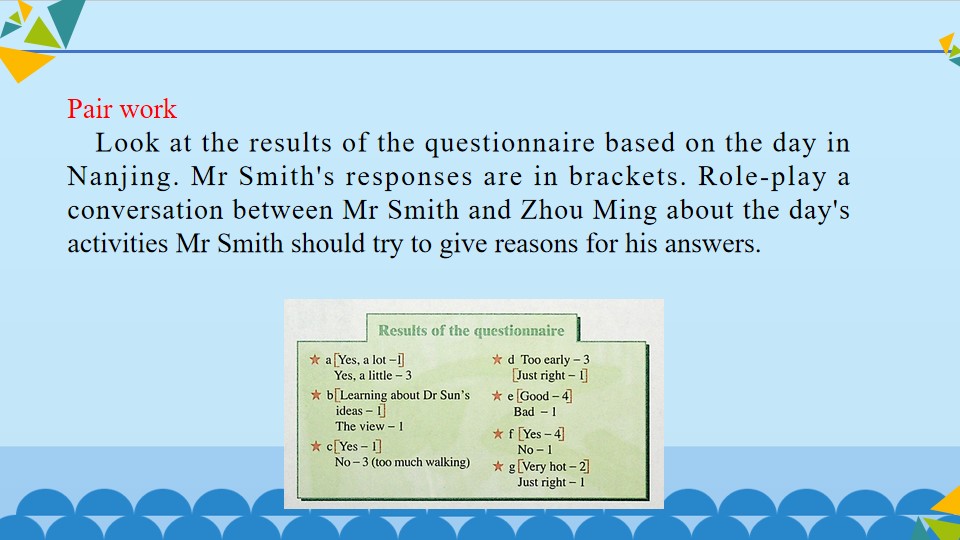 Pair work

Look at the results of the questionnaire based on the day in Nanjing. Mr Smith's responses are in brackets. Role-play a conversation between Mr Smith and Zhou Ming about the day's activities Mr Smith should try to give reasons for his answers.

Results of the questionnaire

★ a [Yes, a lot – 1]
Yes, a little – 3
★ b [Learning about Dr Sun's ideas – 1]
The view – 1
★ c [Yes – 1]
No – 3 (too much walking)

★ d Too early – 3
[Just right – 1]
★ e [Good – 4]
Bad – 1
★ f [Yes – 4]
No – 1
★ g [Very hot – 2]
Just right – 1